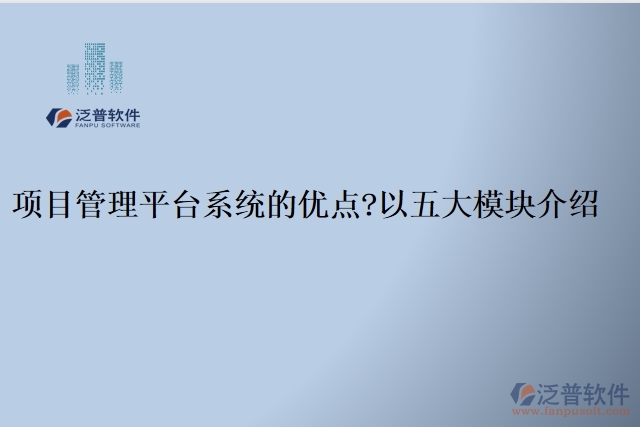 泛普软件
FANPU SOFTWARE

项目管理平台系统的优点?以五大模块介绍

泛普软件
www.fanpusoft.com